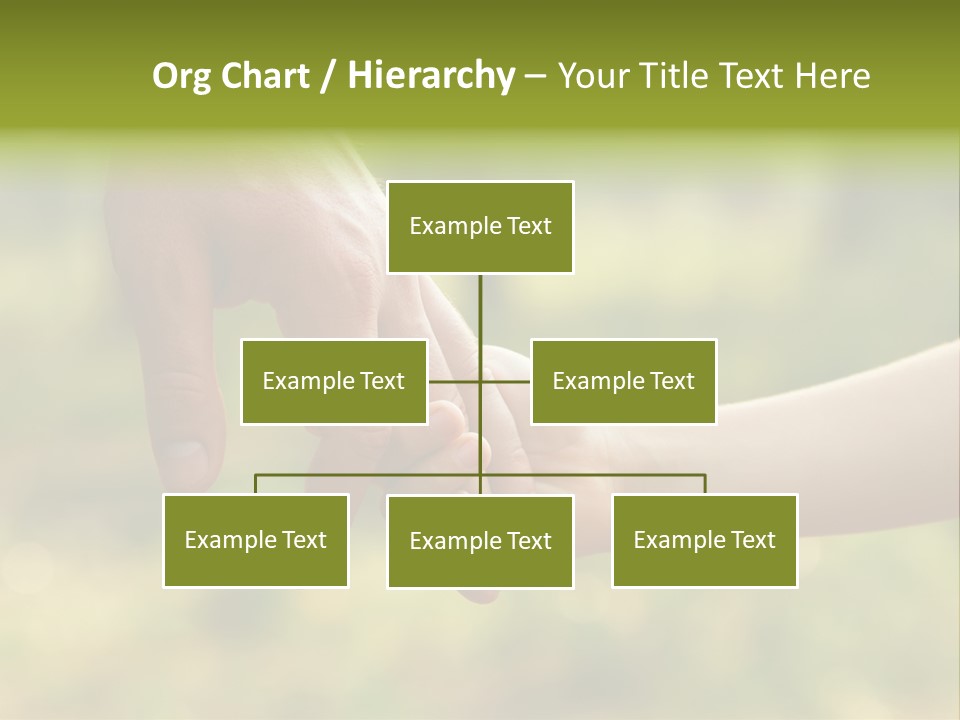 Org Chart / Hierarchy – Your Title Text Here

Example Text

Example Text

Example Text

Example Text

Example Text

Example Text